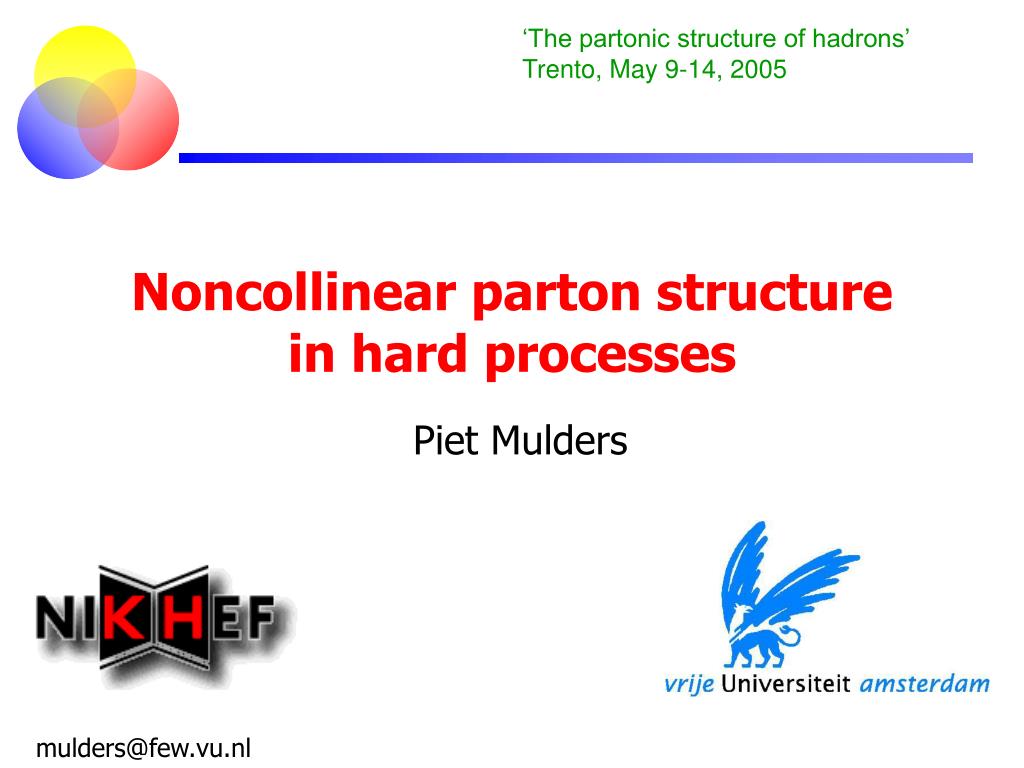 ‘The partonic structure of hadrons’
Trento, May 9-14, 2005

Noncollinear parton structure in hard processes

Piet Mulders

NIKHEF

vrije Universiteit amsterdam

mulders@few.vu.nl